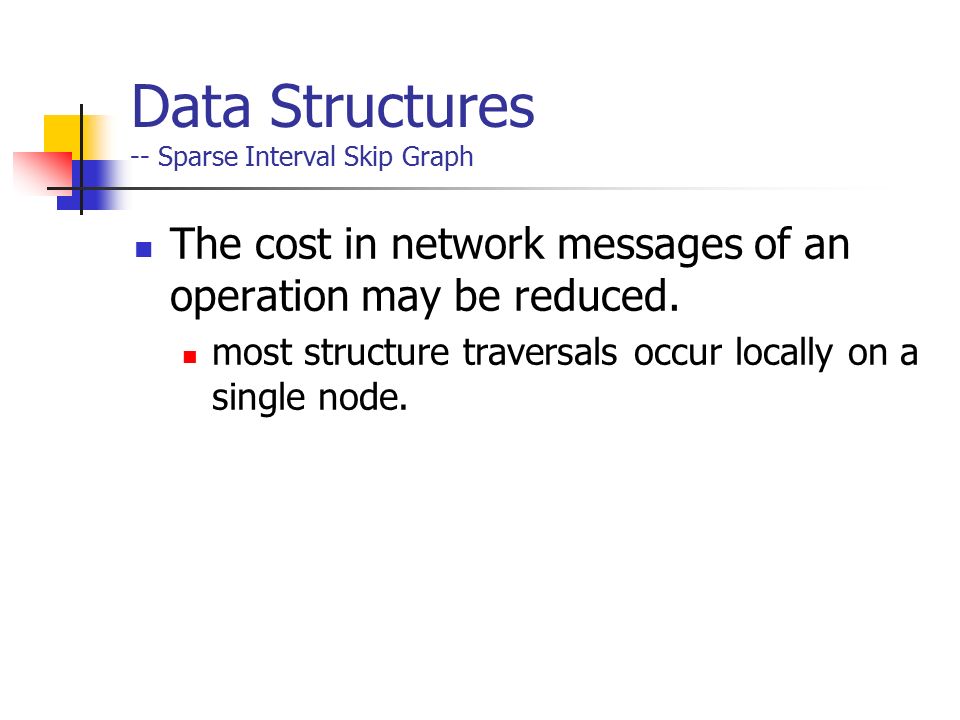 Data Structures
-- Sparse Interval Skip Graph

The cost in network messages of an operation may be reduced.

most structure traversals occur locally on a single node.